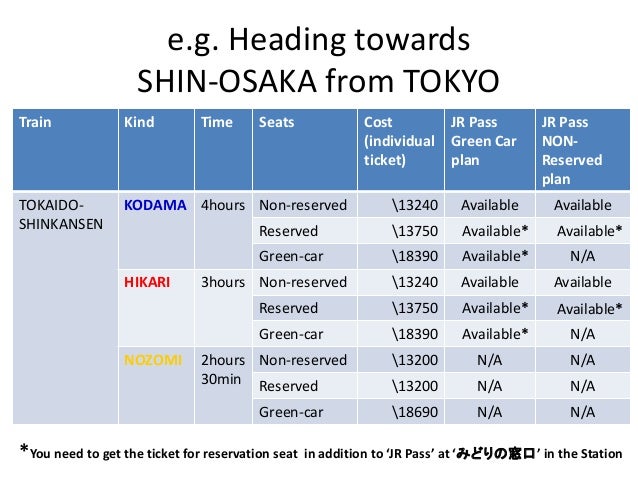 e.g. Heading towards SHIN-OSAKA from TOKYO

| Train | Kind | Time | Seats | Cost (individual ticket) | JR Pass Green Car plan | JR Pass NON-Reserved plan |
|---|---|---|---|---|---|---|
| TOKAIDO-SHINKANSEN | KODAMA | 4hours | Non-reserved | \13240 | Available | Available |
| | | | Reserved | \13750 | Available* | Available* |
| | | | Green-car | \18390 | Available* | N/A |
| | HIKARI | 3hours | Non-reserved | \13240 | Available | Available |
| | | | Reserved | \13750 | Available* | Available* |
| | | | Green-car | \18390 | Available* | N/A |
| | NOZOMI | 2hours 30min | Non-reserved | \13200 | N/A | N/A |
| | | | Reserved | \13200 | N/A | N/A |
| | | | Green-car | \18690 | N/A | N/A |

*You need to get the ticket for reservation seat in addition to 'JR Pass' at 'みどりの窓口' in the Station